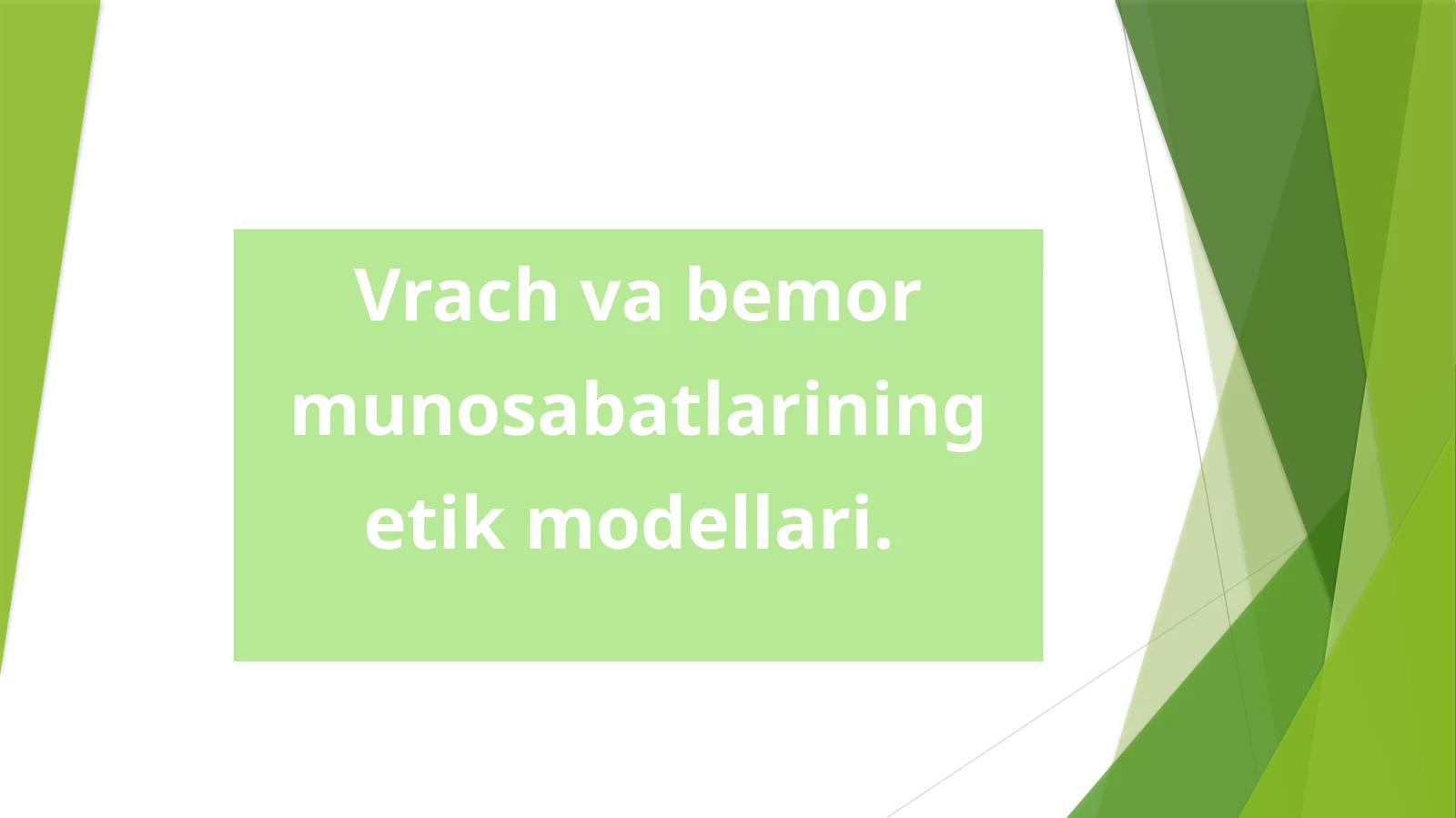 Vrach va bemor munosabatlarining etik modellari.